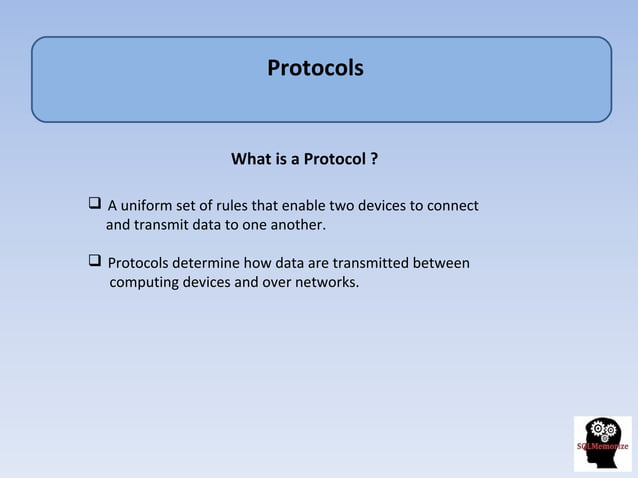 Protocols

What is a Protocol ?

❑ A uniform set of rules that enable two devices to connect and transmit data to one another.

❑ Protocols determine how data are transmitted between computing devices and over networks.

SQLMemorize